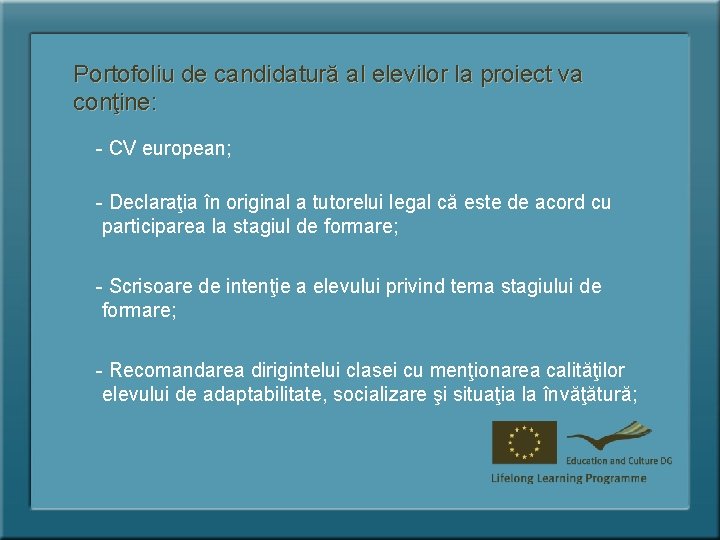 Portofoliu de candidatură al elevilor la proiect va conţine:

- CV european;

- Declaraţia în original a tutorelui legal că este de acord cu participarea la stagiul de formare;

- Scrisoare de intenţie a elevului privind tema stagiului de formare;

- Recomandarea dirigintelui clasei cu menţionarea calităţilor elevului de adaptabilitate, socializare şi situaţia la învăţătură;

Education and Culture DG

Lifelong Learning Programme